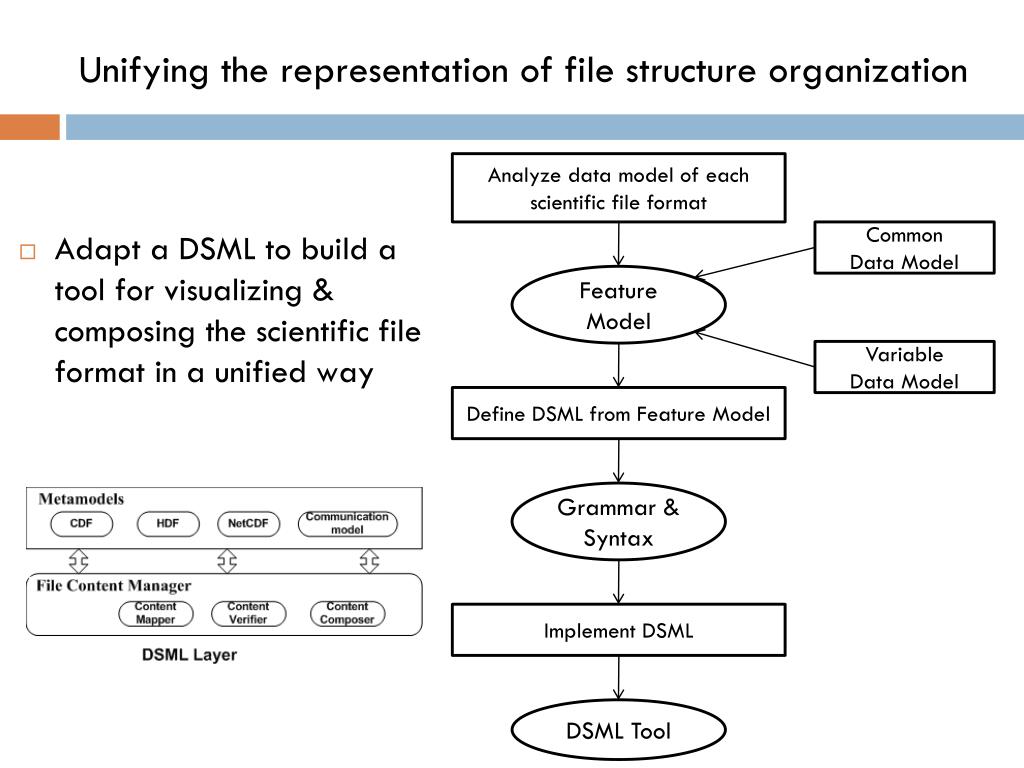 Unifying the representation of file structure organization

Adapt a DSML to build a tool for visualizing & composing the scientific file format in a unified way

Metamodels
CDF
HDF
NetCDF
Communication model

File Content Manager
Content Mapper
Content Verifier
Content Composer

DSML Layer

Analyze data model of each scientific file format

Common Data Model

Feature Model

Variable Data Model

Define DSML from Feature Model

Grammar & Syntax

Implement DSML

DSML Tool